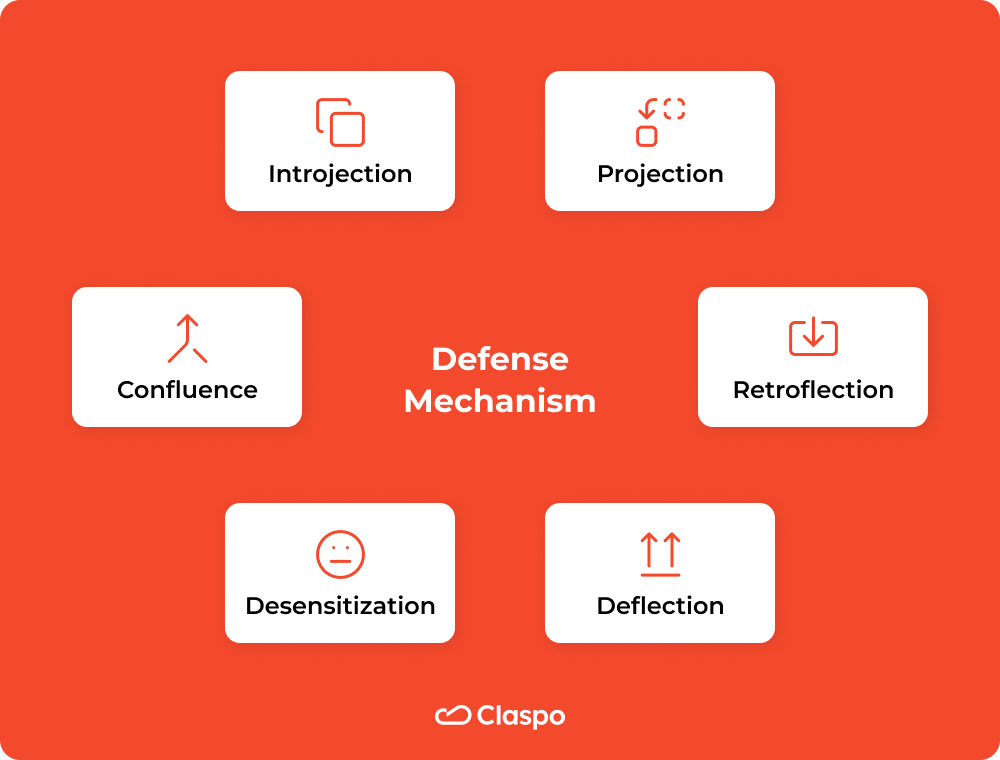 Introjection

Projection

Confluence

Defense Mechanism

Retroflection

Desensitization

Deflection

Claspo